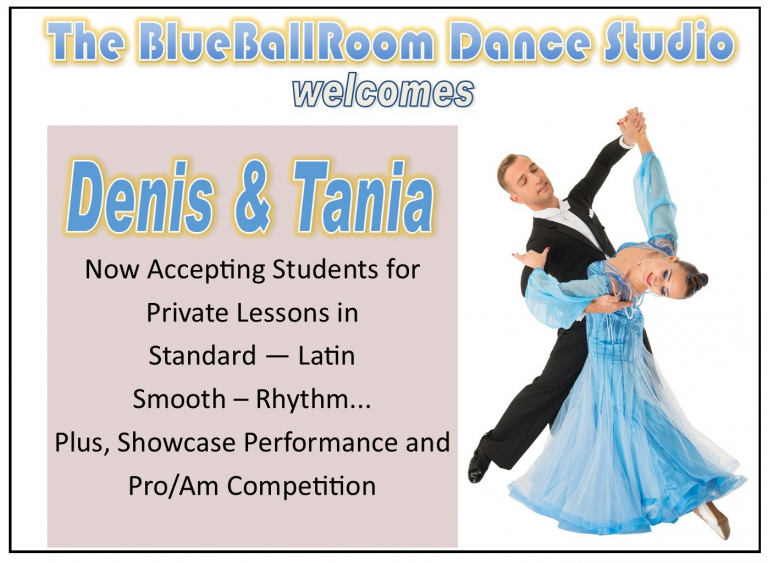 The BlueBallRoom Dance Studio
welcomes

Denis & Tania

Now Accepting Students for Private Lessons in Standard — Latin Smooth – Rhythm... Plus, Showcase Performance and Pro/Am Competition